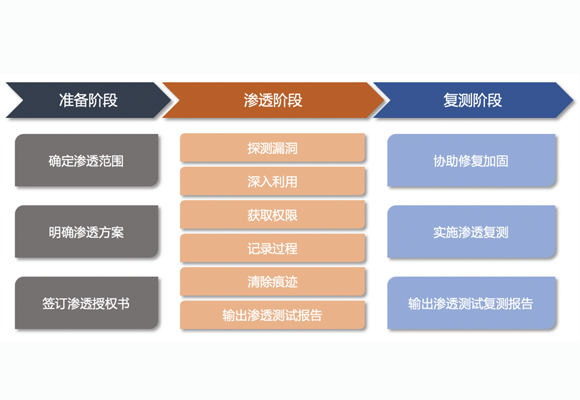 准备阶段

确定渗透范围

明确渗透方案

签订渗透授权书

渗透阶段

探测漏洞

深入利用

获取权限

记录过程

清除痕迹

输出渗透测试报告

复测阶段

协助修复加固

实施渗透复测

输出渗透测试复测报告